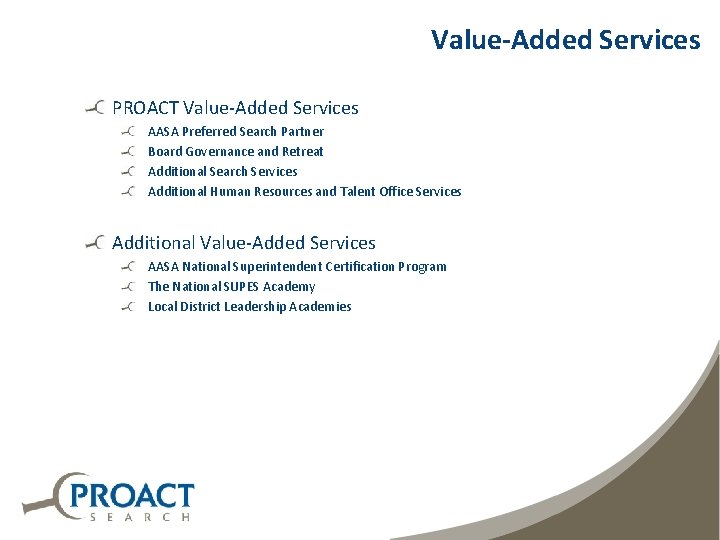 Value-Added Services

PROACT Value-Added Services
AASA Preferred Search Partner
Board Governance and Retreat
Additional Search Services
Additional Human Resources and Talent Office Services

Additional Value-Added Services
AASA National Superintendent Certification Program
The National SUPES Academy
Local District Leadership Academies

PROACT
SEARCH